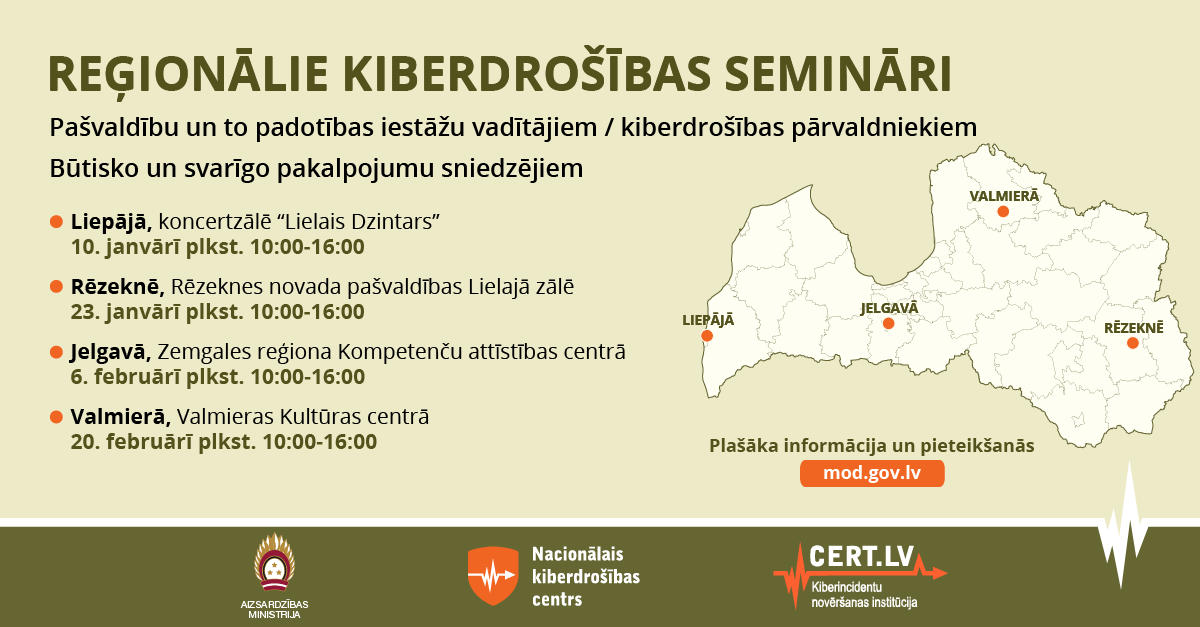 REĢIONĀLIE KIBERDROŠĪBAS SEMINĀRI

Pašvaldību un to padotības iestāžu vadītājiem / kiberdrošības pārvaldniekiem

Būtisko un svarīgo pakalpojumu sniedzējiem

Liepājā, koncertzālē “Lielais Dzintars”
10. janvārī plkst. 10:00-16:00

Rēzeknē, Rēzeknes novada pašvaldības Lielajā zālē
23. janvārī plkst. 10:00-16:00

Jelgavā, Zemgales reģiona Kompetenču attīstības centrā
6. februārī plkst. 10:00-16:00

Valmierā, Valmieras Kultūras centrā
20. februārī plkst. 10:00-16:00

VALMIERĀ
LIEPĀJĀ
JELGAVĀ
RĒZEKNĒ

Plašāka informācija un pieteikšanās
mod.gov.lv

AIZSARDZĪBAS MINISTRIJA

Nacionālais kiberdrošības centrs

CERT.LV
Kiberincidentu novēršanas institūcija